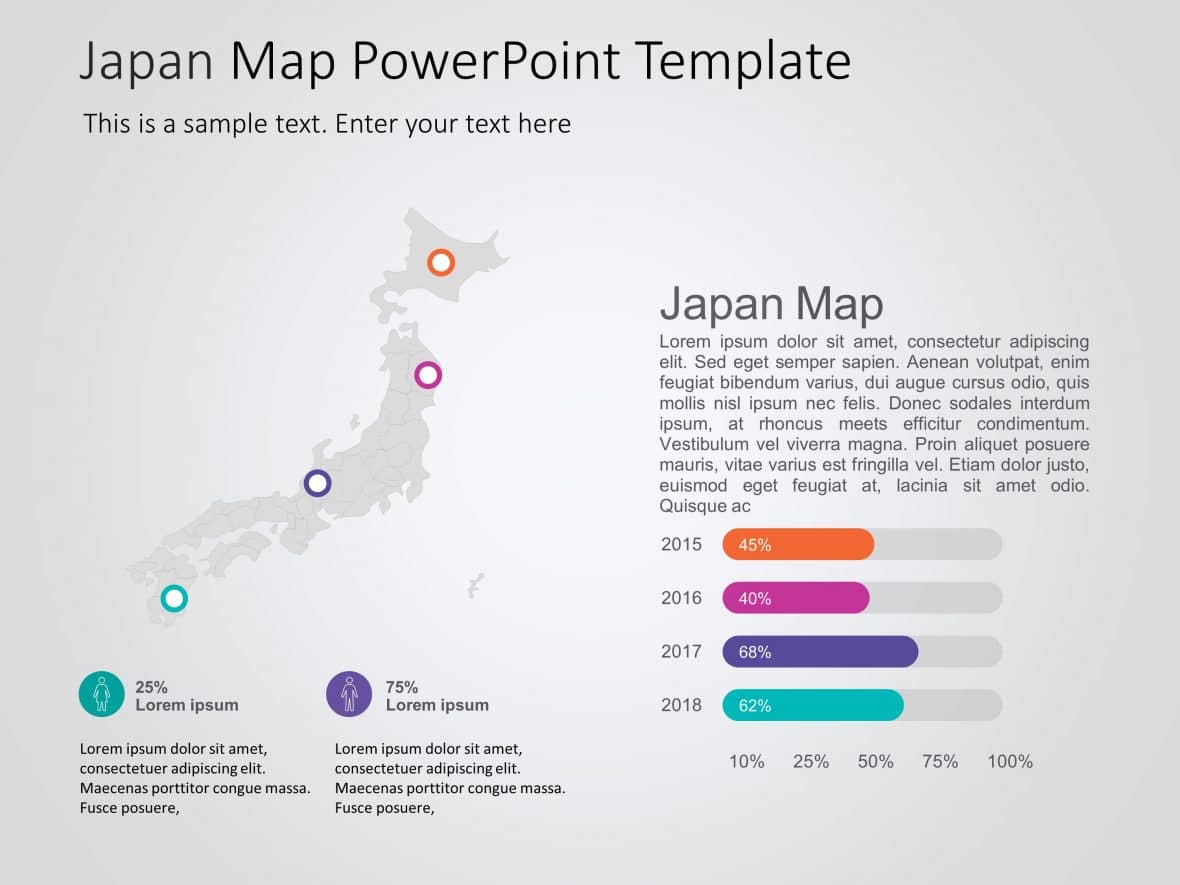 Japan Map PowerPoint Template

This is a sample text. Enter your text here

Japan Map

Lorem ipsum dolor sit amet, consectetur adipiscing elit. Sed eget semper sapien. Aenean volutpat, enim feugiat bibendum varius, dui augue cursus odio, quis mollis nisl ipsum nec felis. Donec sodales interdum ipsum, at rhoncus meets efficitur condimentum. Vestibulum vel viverra magna. Proin aliquet posuere mauris, vitae varius est fringilla vel. Etiam dolor justo, euismod eget feugiat at, lacinia sit amet odio. Quisque ac

2015 45%

2016 40%

2017 68%

2018 62%

10% 25% 50% 75% 100%

25%
Lorem ipsum

Lorem ipsum dolor sit amet, consectetuer adipiscing elit. Maecenas porttitor congue massa. Fusce posuere,

75%
Lorem ipsum

Lorem ipsum dolor sit amet, consectetuer adipiscing elit. Maecenas porttitor congue massa. Fusce posuere,